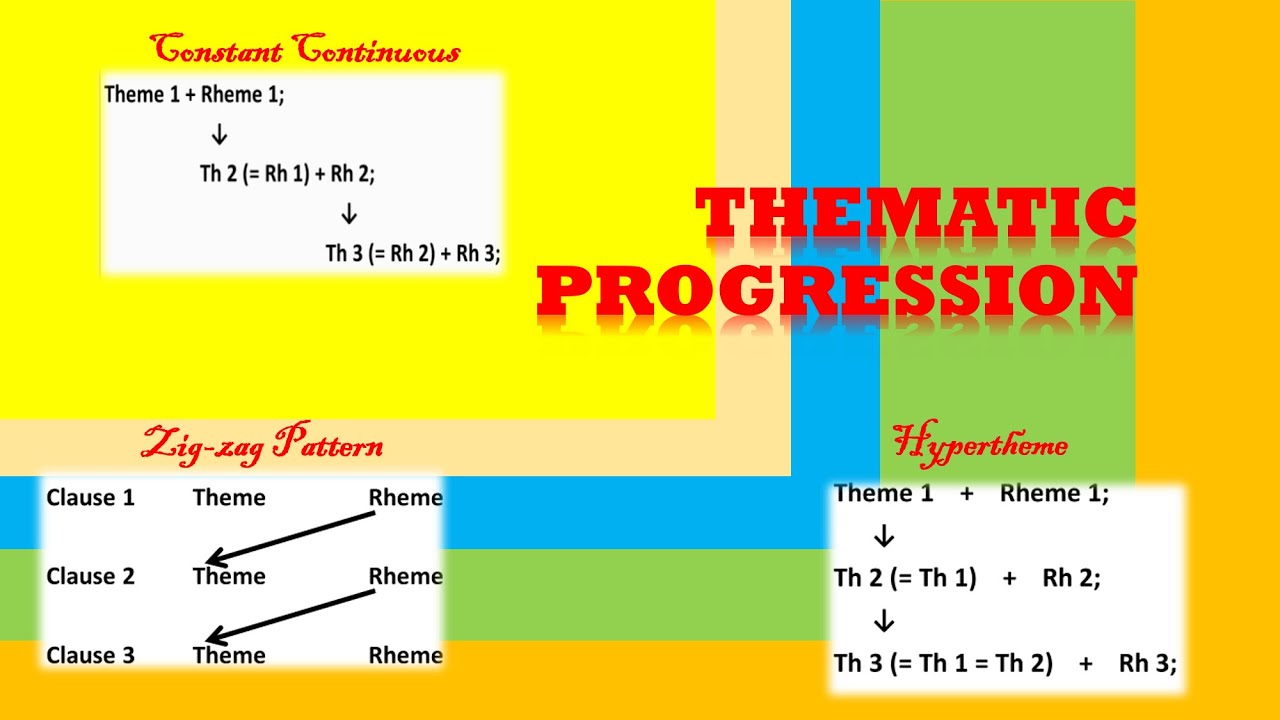 Constant Continuous

Theme 1 + Rheme 1;
↓
Th 2 (= Rh 1) + Rh 2;
↓
Th 3 (= Rh 2) + Rh 3;

THEMATIC PROGRESSION

Zig-zag Pattern

Clause 1 Theme Rheme
Clause 2 Theme Rheme
Clause 3 Theme Rheme

Hypertheme

Theme 1 + Rheme 1;
↓
Th 2 (= Th 1) + Rh 2;
↓
Th 3 (= Th 1 = Th 2) + Rh 3;